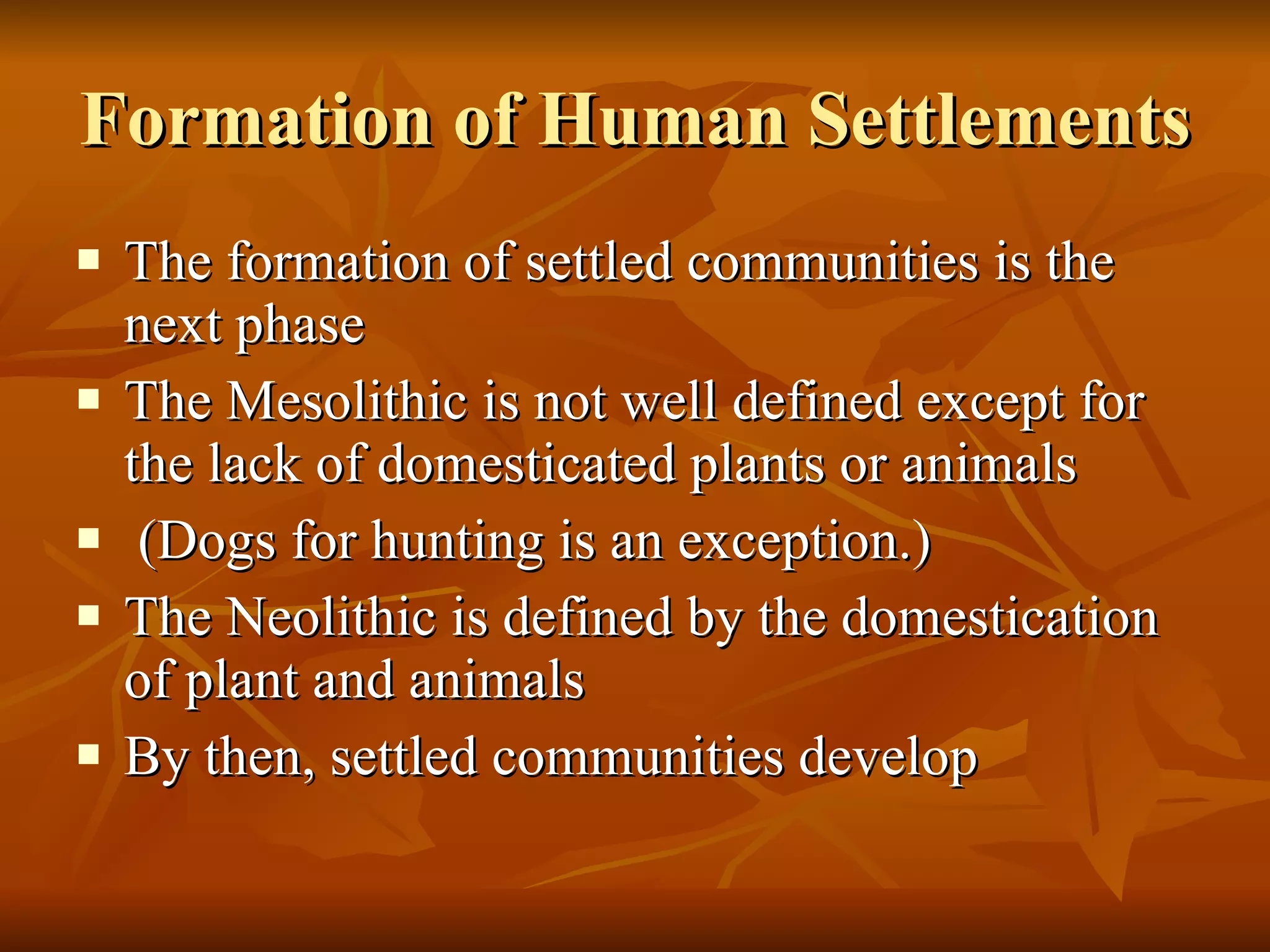 Formation of Human Settlements

▪ The formation of settled communities is the next phase
▪ The Mesolithic is not well defined except for the lack of domesticated plants or animals
▪ (Dogs for hunting is an exception.)
▪ The Neolithic is defined by the domestication of plant and animals
▪ By then, settled communities develop